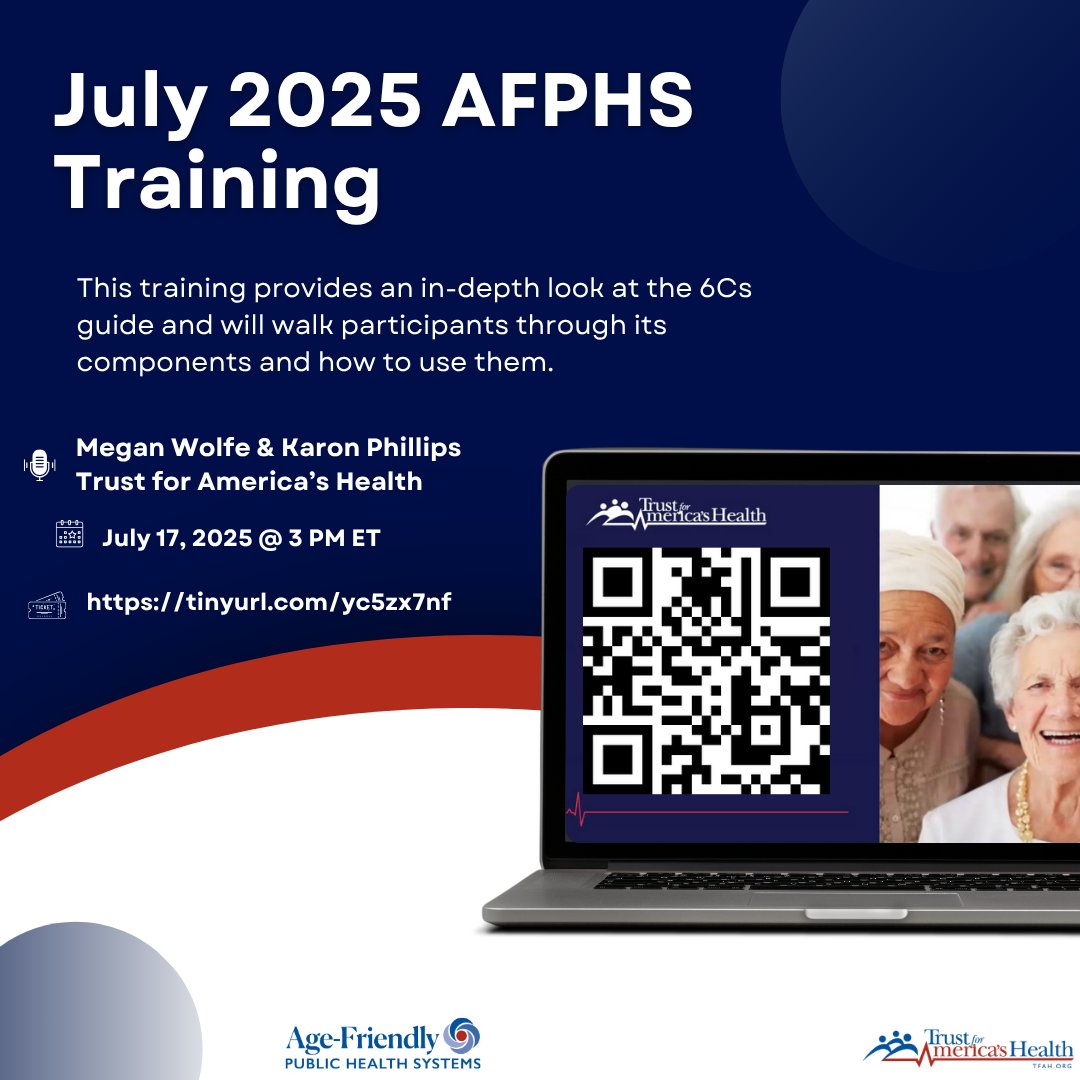 July 2025 AFPHS Training

This training provides an in-depth look at the 6Cs guide and will walk participants through its components and how to use them.

Megan Wolfe & Karon Phillips
Trust for America's Health

July 17, 2025 @ 3 PM ET

TICKET

https://tinyurl.com/yc5zx7nf

Trust for America's Health

Age-Friendly
PUBLIC HEALTH SYSTEMS

Trust for America's Health
TFAH.ORG